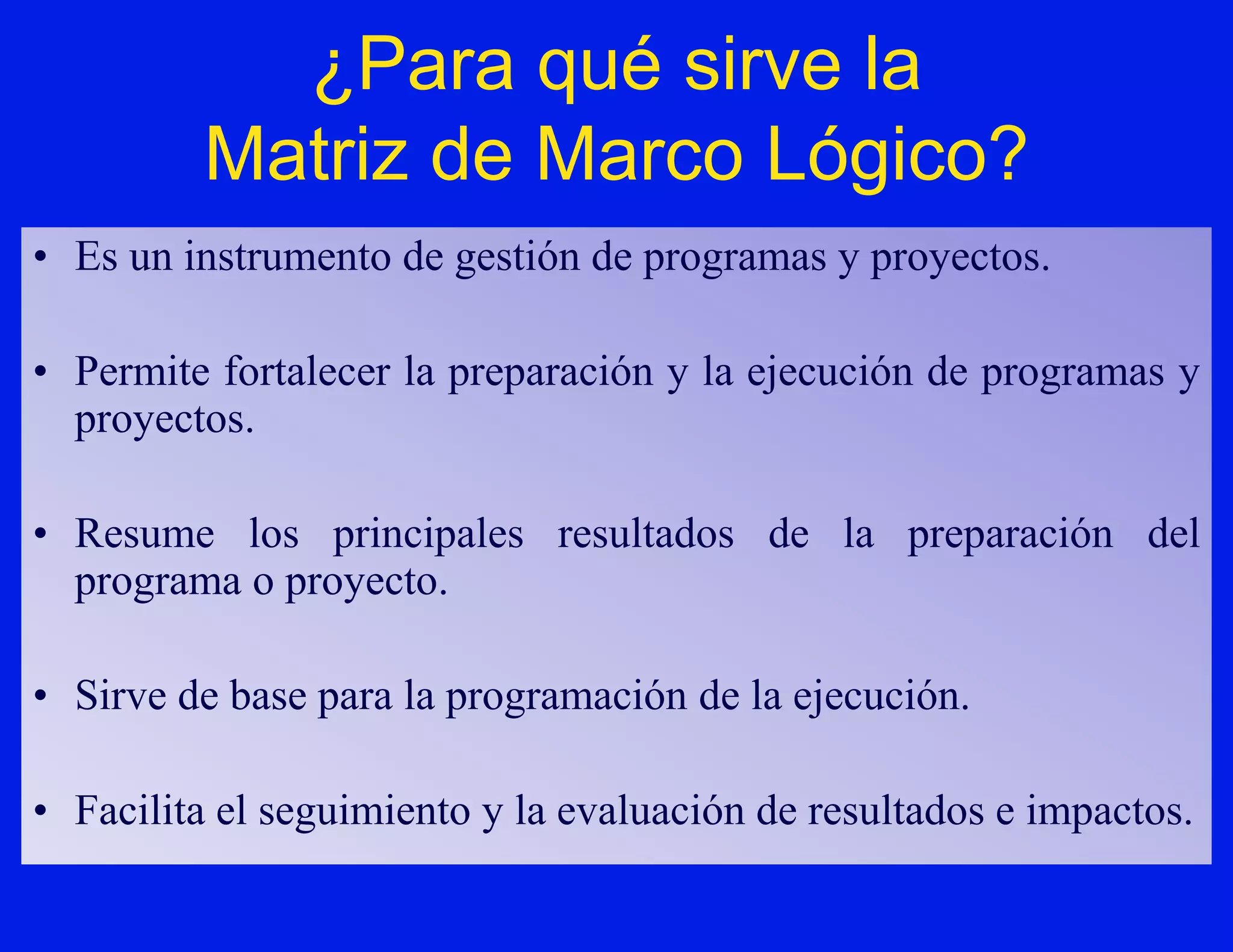 ¿Para qué sirve la
Matriz de Marco Lógico?

• Es un instrumento de gestión de programas y proyectos.

• Permite fortalecer la preparación y la ejecución de programas y proyectos.

• Resume los principales resultados de la preparación del programa o proyecto.

• Sirve de base para la programación de la ejecución.

• Facilita el seguimiento y la evaluación de resultados e impactos.